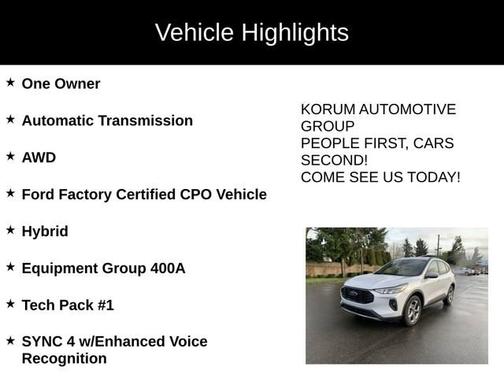 Vehicle Highlights

★ One Owner

★ Automatic Transmission

★ AWD

★ Ford Factory Certified CPO Vehicle

★ Hybrid

★ Equipment Group 400A

★ Tech Pack #1

★ SYNC 4 w/Enhanced Voice Recognition

KORUM AUTOMOTIVE GROUP
PEOPLE FIRST, CARS SECOND!
COME SEE US TODAY!